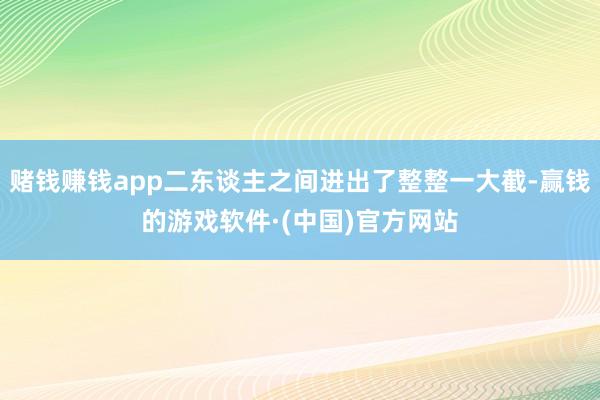 赌钱赚钱app二东谈主之间进出了整整一大截-赢钱的游戏软件·(中国)官方网站